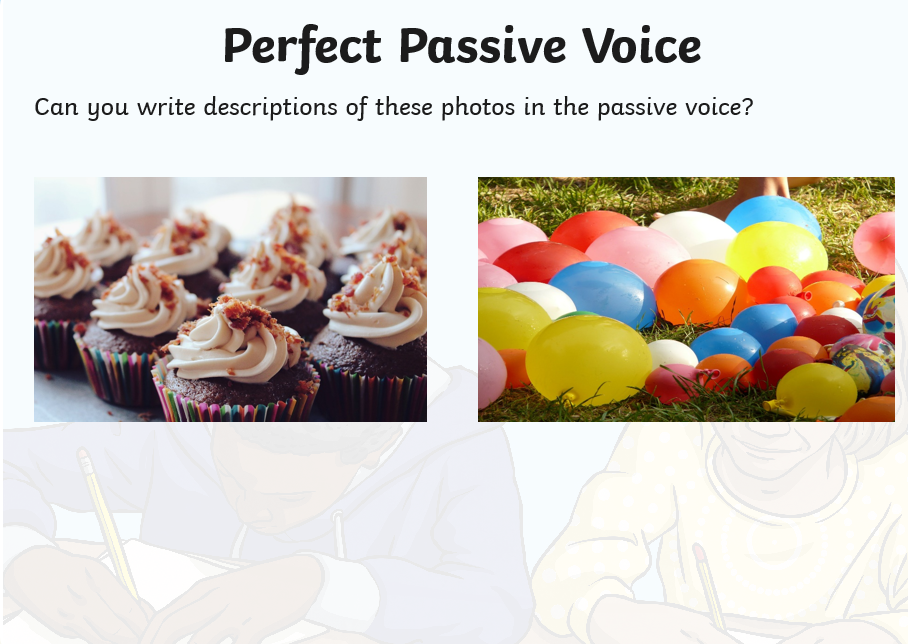 Perfect Passive Voice

Can you write descriptions of these photos in the passive voice?